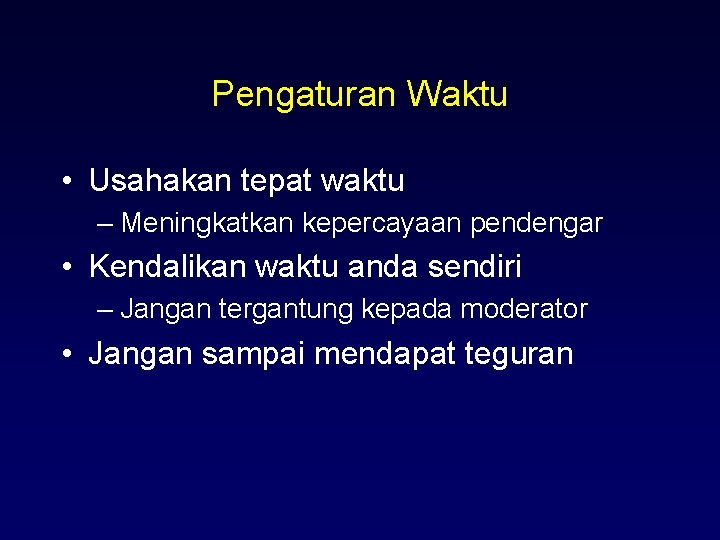 Pengaturan Waktu

• Usahakan tepat waktu
– Meningkatkan kepercayaan pendengar
• Kendalikan waktu anda sendiri
– Jangan tergantung kepada moderator
• Jangan sampai mendapat teguran